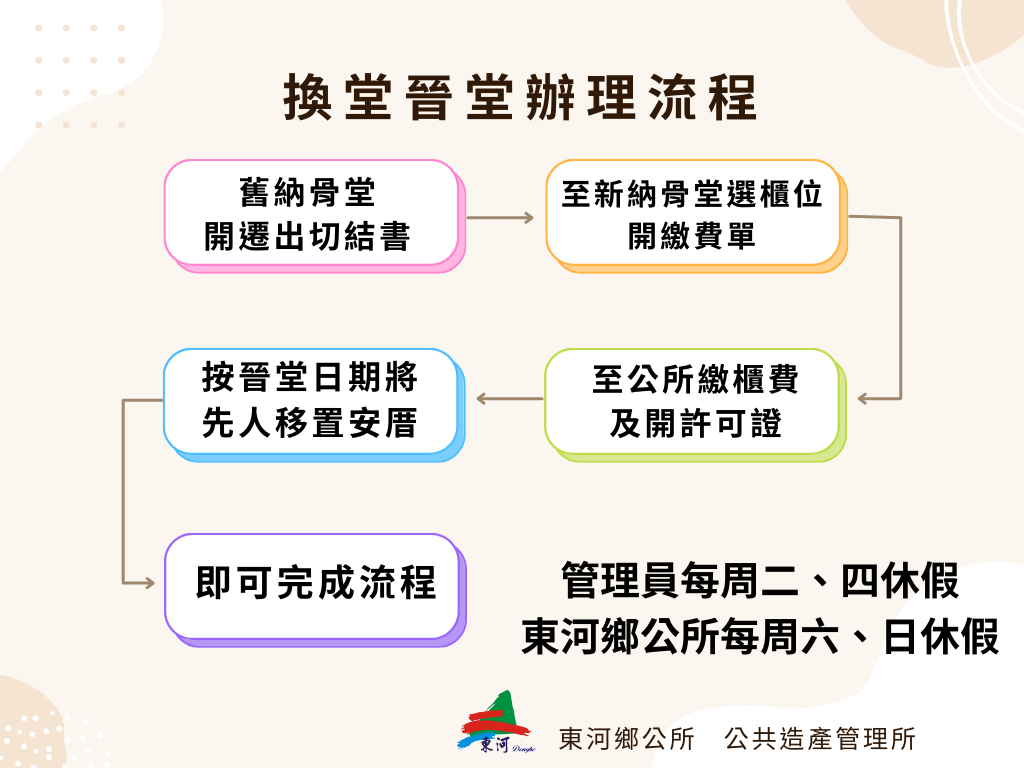 換堂晉堂辦理流程

舊納骨堂
開遷出切結書

至新納骨堂選櫃位
開繳費單

至公所繳櫃費
及開許可證

按晉堂日期將
先人移置安厝

即可完成流程

管理員每周二、四休假
東河鄉公所每周六、日休假

東河

東河鄉公所　公共造產管理所